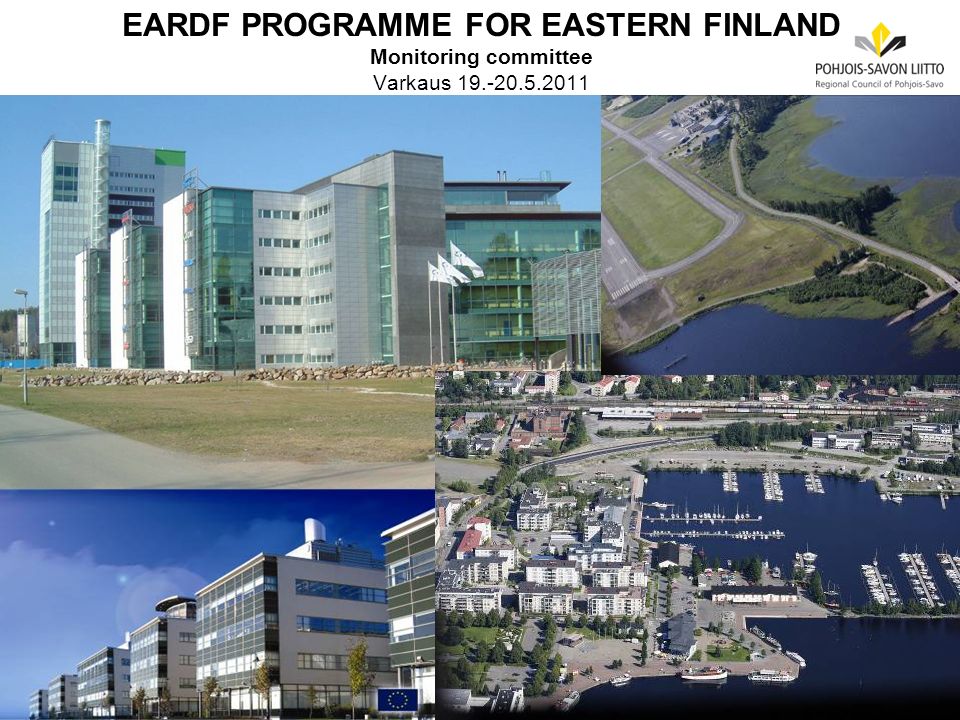 EARDF PROGRAMME FOR EASTERN FINLAND
Monitoring committee
Varkaus 19.-20.5.2011

POHJOIS-SAVON LIITTO
Regional Council of Pohjois-Savo